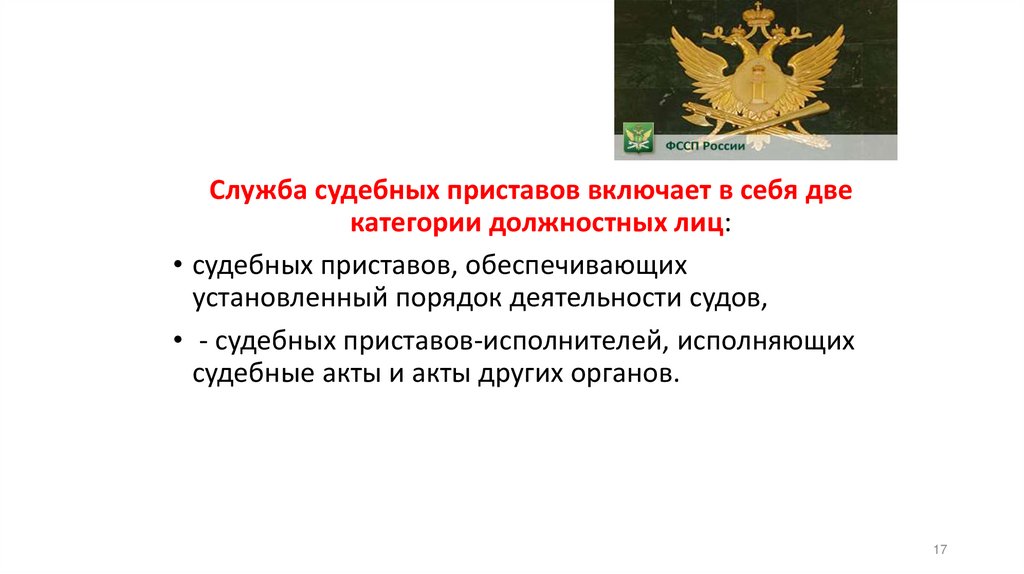 ФССП России

Служба судебных приставов включает в себя две категории должностных лиц:

• судебных приставов, обеспечивающих установленный порядок деятельности судов,

• - судебных приставов-исполнителей, исполняющих судебные акты и акты других органов.

17